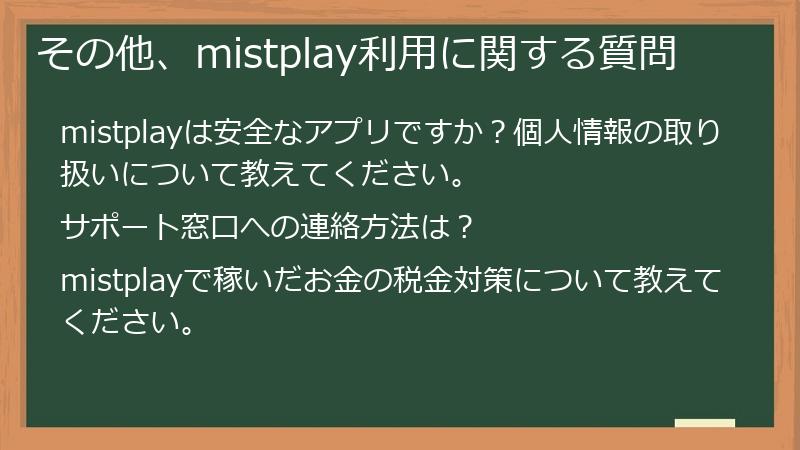 その他、mistplay利用に関する質問

mistplayは安全なアプリですか？個人情報の取り扱いについて教えてください。

サポート窓口への連絡方法は？

mistplayで稼いだお金の税金対策について教えてください。